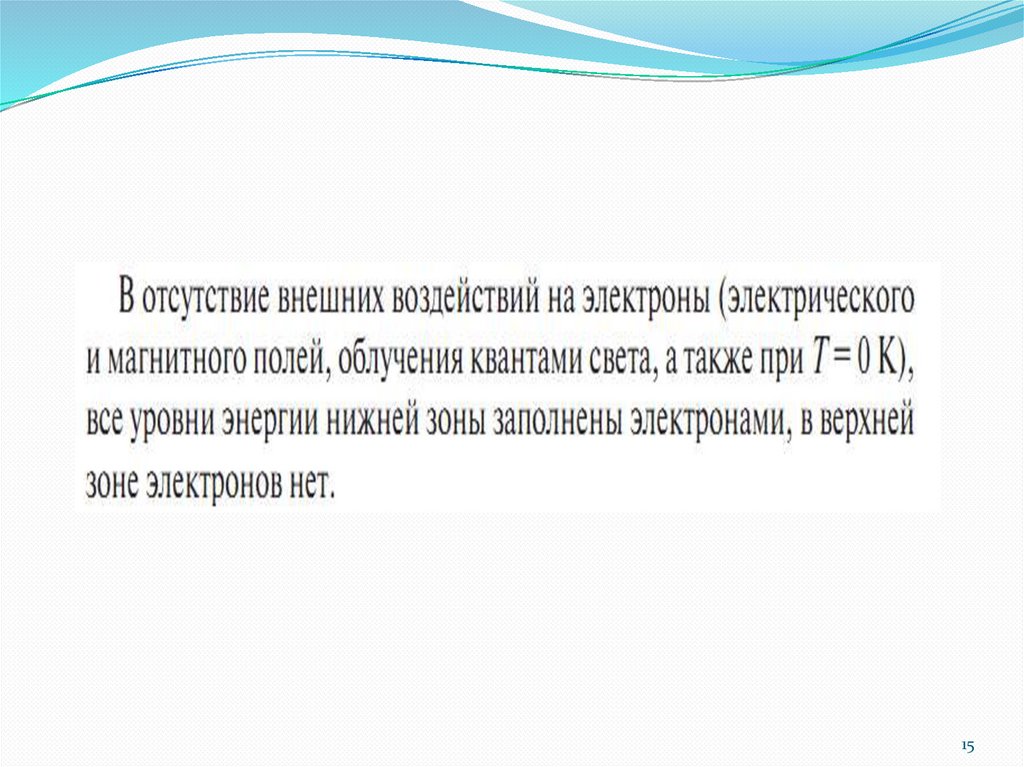 В отсутствие внешних воздействий на электроны (электрического и магнитного полей, облучения квантами света, а также при $T = 0$ К), все уровни энергии нижней зоны заполнены электронами, в верхней зоне электронов нет.

15